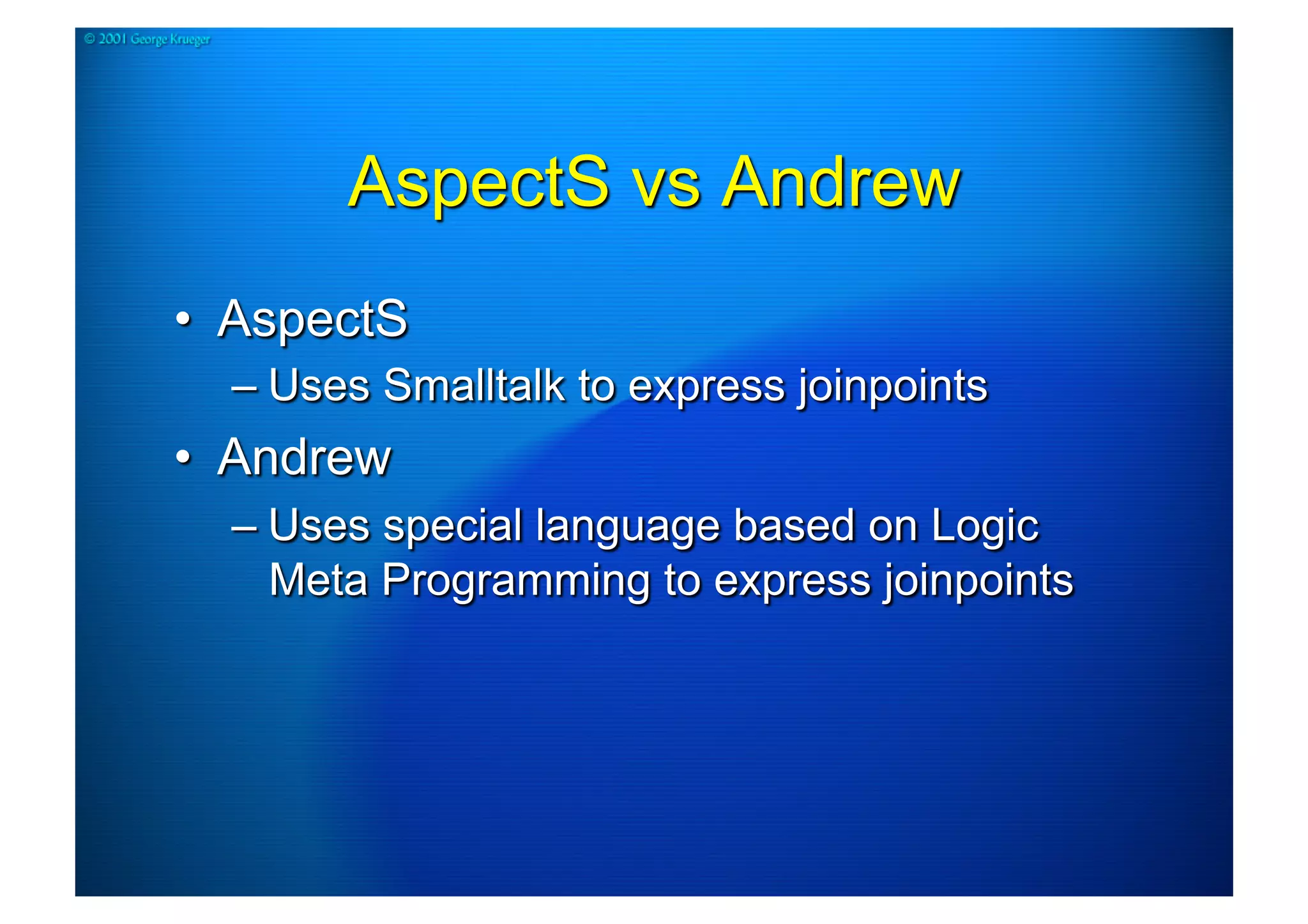 © 2001 George Krueger

AspectS vs Andrew

• AspectS
– Uses Smalltalk to express joinpoints
• Andrew
– Uses special language based on Logic Meta Programming to express joinpoints